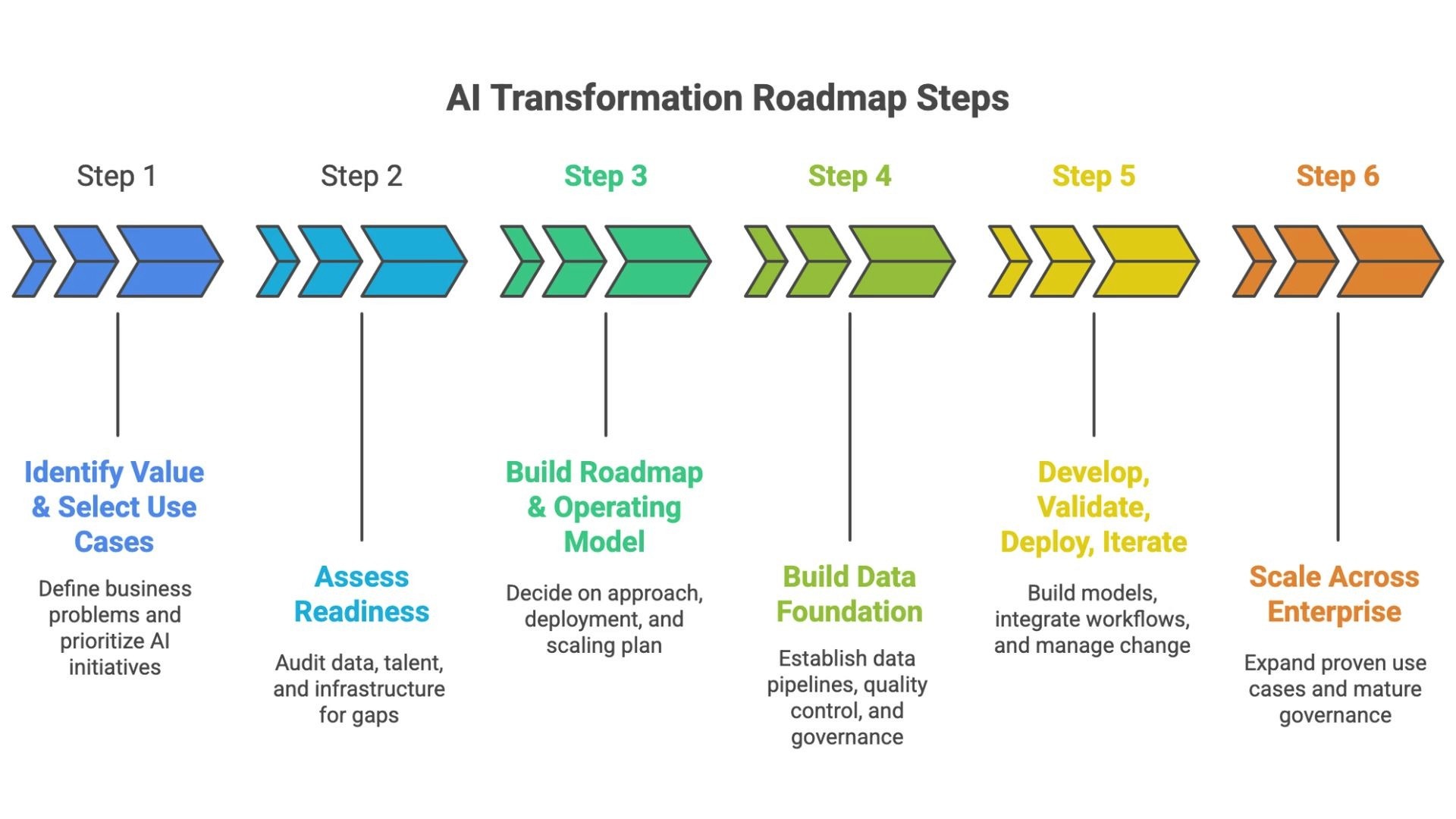 AI Transformation Roadmap Steps

Step 1

Identify Value & Select Use Cases

Define business problems and prioritize AI initiatives

Step 2

Assess Readiness

Audit data, talent, and infrastructure for gaps

Step 3

Build Roadmap & Operating Model

Decide on approach, deployment, and scaling plan

Step 4

Build Data Foundation

Establish data pipelines, quality control, and governance

Step 5

Develop, Validate, Deploy, Iterate

Build models, integrate workflows, and manage change

Step 6

Scale Across Enterprise

Expand proven use cases and mature governance